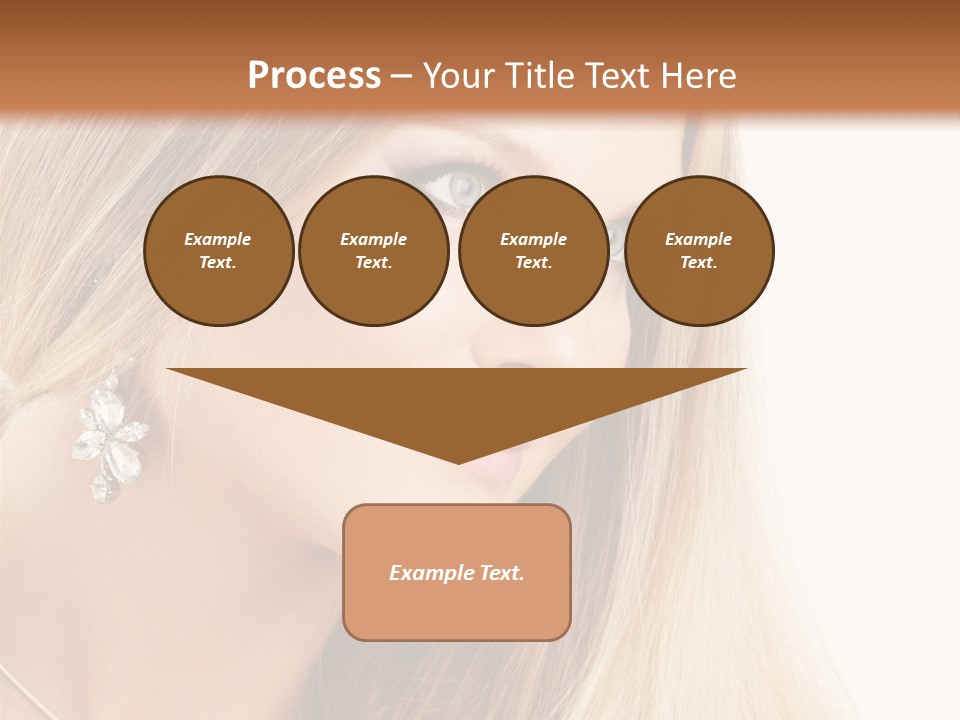 Process – Your Title Text Here

Example Text.

Example Text.

Example Text.

Example Text.

Example Text.